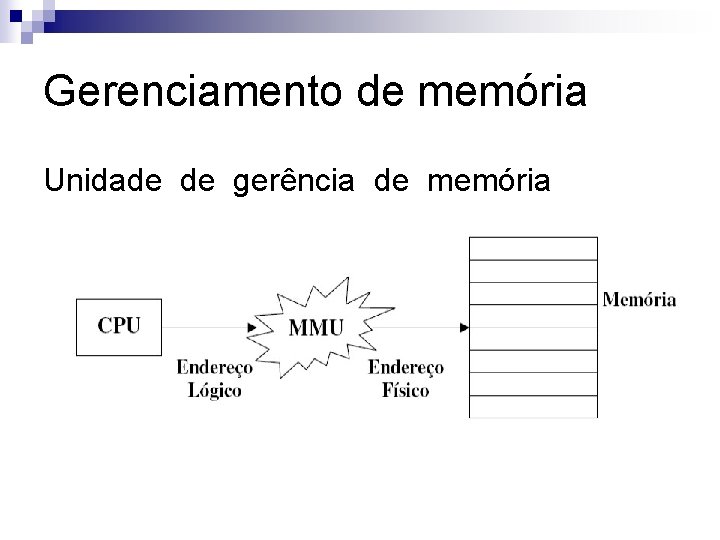 Gerenciamento de memória

Unidade de gerência de memória

CPU

Endereço Lógico

MMU

Endereço Físico

Memória